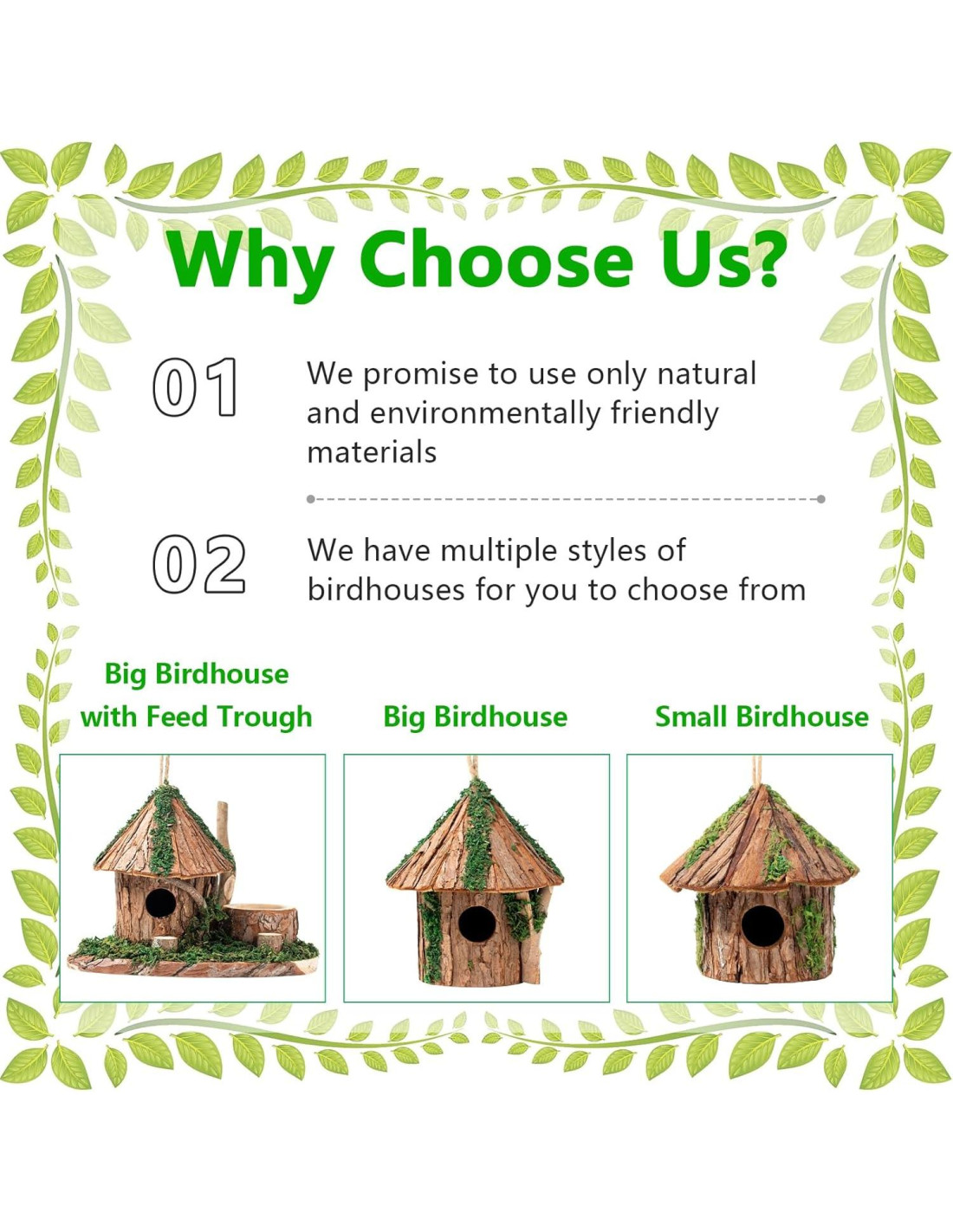 Why Choose Us?

01

We promise to use only natural and environmentally friendly materials

02

We have multiple styles of birdhouses for you to choose from

Big Birdhouse with Feed Trough

Big Birdhouse

Small Birdhouse